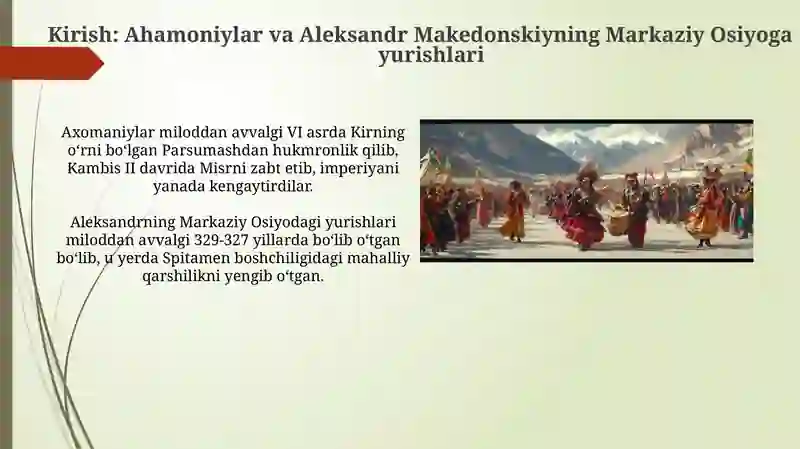 Kirish: Ahamoniylar va Aleksandr Makedonskiyning Markaziy Osiyoga yurishlari

Axomaniylar miloddan avvalgi VI asrda Kirning oʻrni boʻlgan Parsumashdan hukmronlik qilib, Kambis II davrida Misrni zabt etib, imperiyani yanada kengaytirdilar.

Aleksandrning Markaziy Osiyodagi yurishlari miloddan avvalgi 329-327 yillarda boʻlib oʻtgan boʻlib, u yerda Spitamen boshchiligidagi mahalliy qarshilikni yengib oʻtgan.